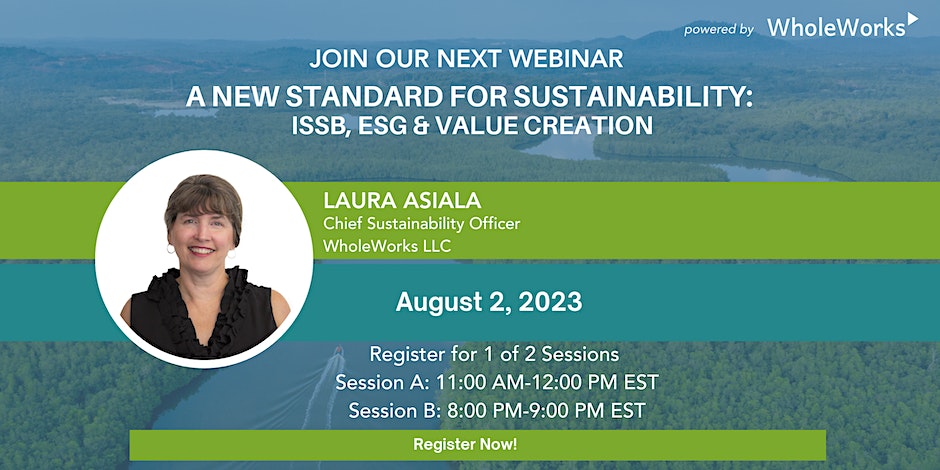 powered by WholeWorks

JOIN OUR NEXT WEBINAR

A NEW STANDARD FOR SUSTAINABILITY: ISSB, ESG & VALUE CREATION

LAURA ASIALA
Chief Sustainability Officer
WholeWorks LLC

August 2, 2023

Register for 1 of 2 Sessions
Session A: 11:00 AM-12:00 PM EST
Session B: 8:00 PM-9:00 PM EST

Register Now!